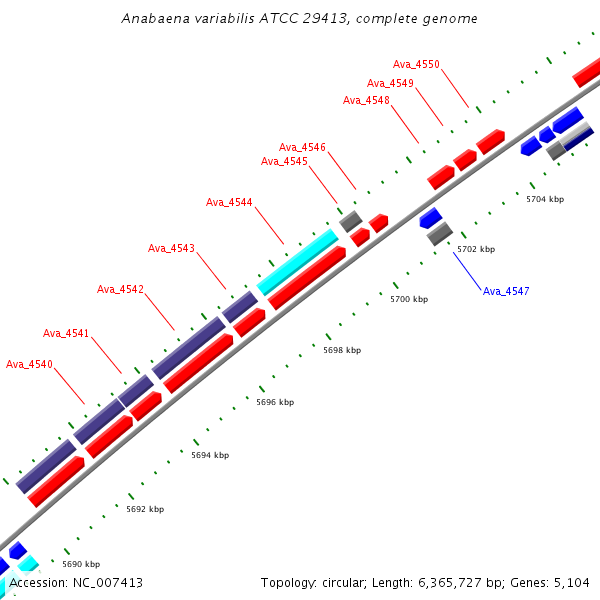 Anabaena variabilis ATCC 29413, complete genome

Ava_4550
Ava_4549
Ava_4548
Ava_4546
Ava_4545
Ava_4544
Ava_4543
Ava_4542
Ava_4541
Ava_4540

5704 kbp
5702 kbp
Ava_4547
5700 kbp
5698 kbp
5696 kbp
5694 kbp
5692 kbp
5690 kbp

Accession: NC_007413

Topology: circular; Length: 6,365,727 bp; Genes: 5,104